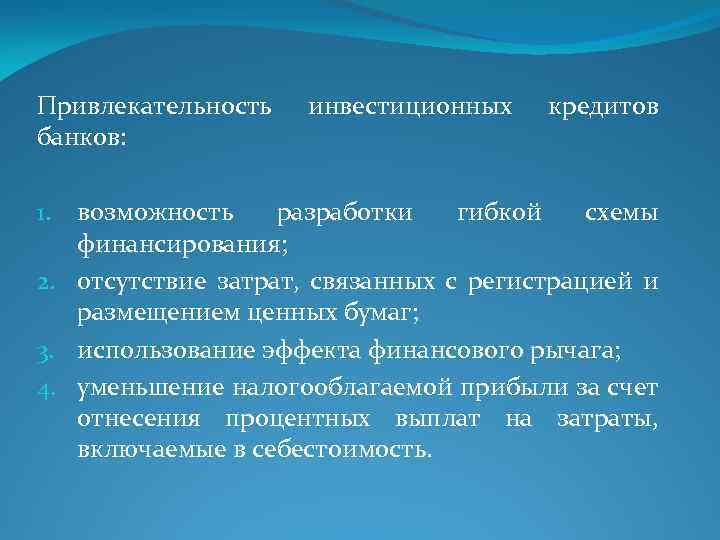 Привлекательность инвестиционных кредитов банков:

1. возможность разработки гибкой схемы финансирования;
2. отсутствие затрат, связанных с регистрацией и размещением ценных бумаг;
3. использование эффекта финансового рычага;
4. уменьшение налогооблагаемой прибыли за счет отнесения процентных выплат на затраты, включаемые в себестоимость.